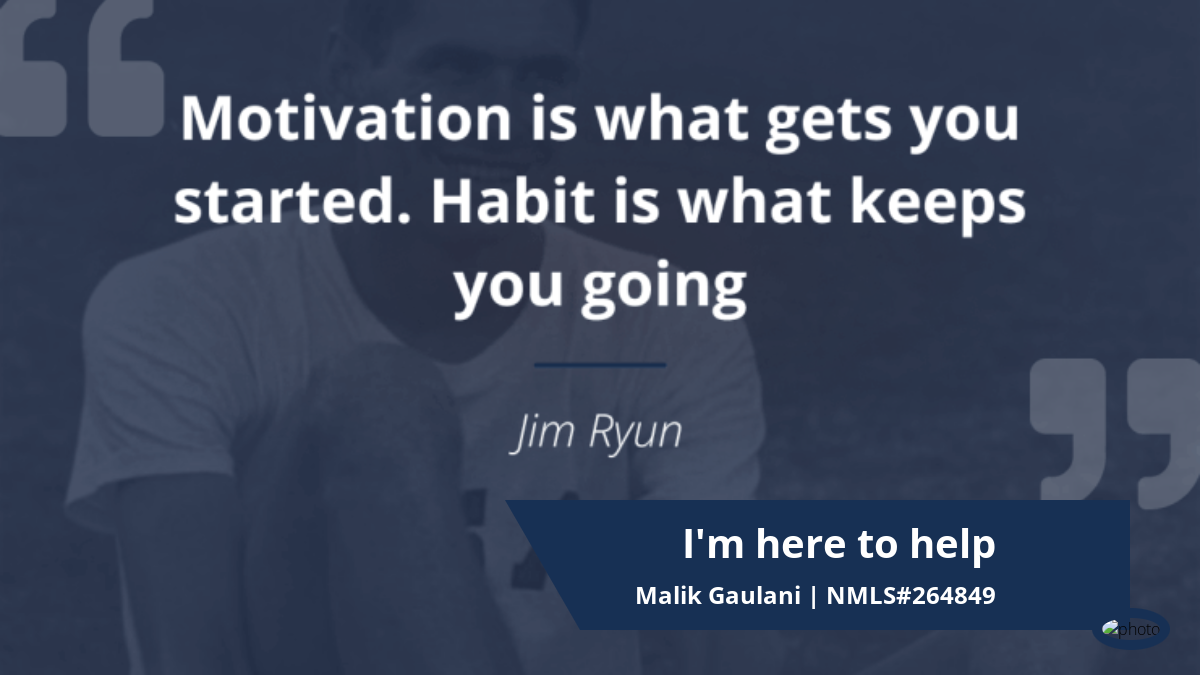 Motivation is what gets you started. Habit is what keeps you going

Jim Ryun

I'm here to help

Malik Gaulani | NMLS#264849

photo